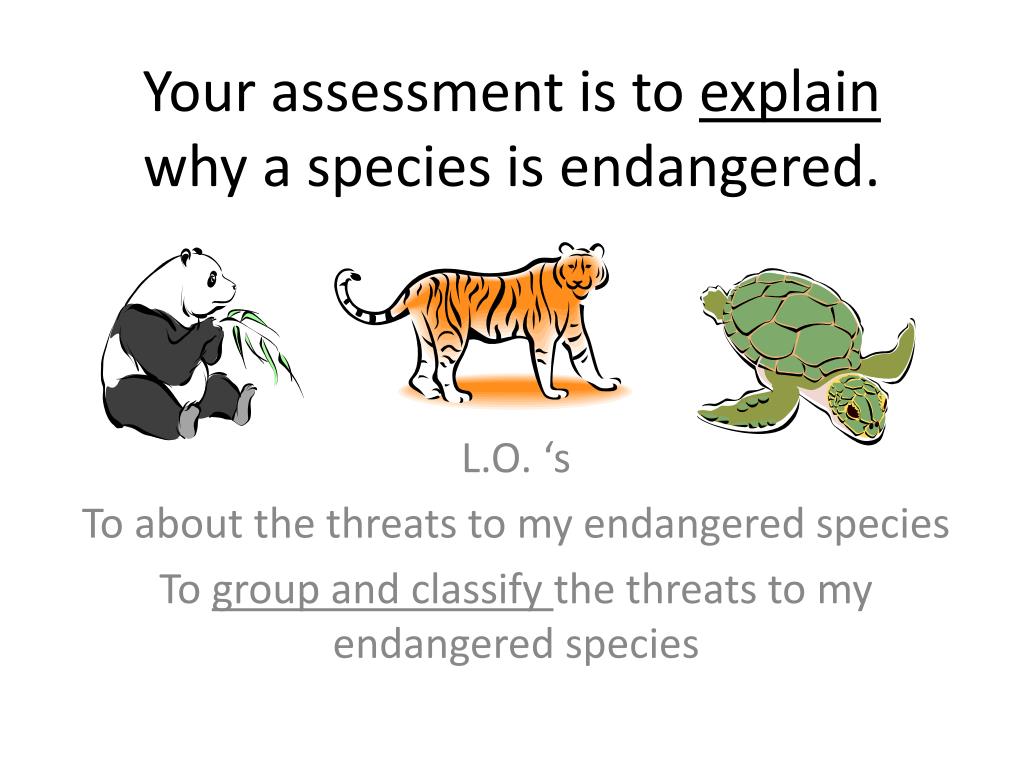 Your assessment is to explain why a species is endangered.

L.O. ‘s

To about the threats to my endangered species

To group and classify the threats to my endangered species